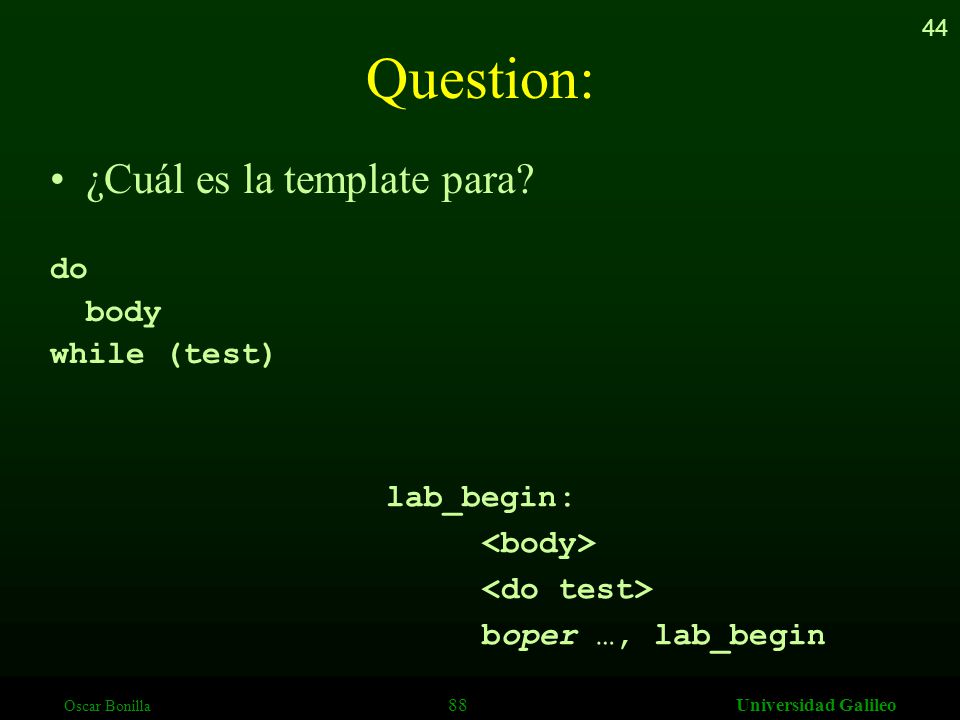 44

Question:

• ¿Cuál es la template para?

do
  body
while (test)

lab_begin:
    <body>
    <do test>
    boper …, lab_begin

Oscar Bonilla 88 Universidad Galileo